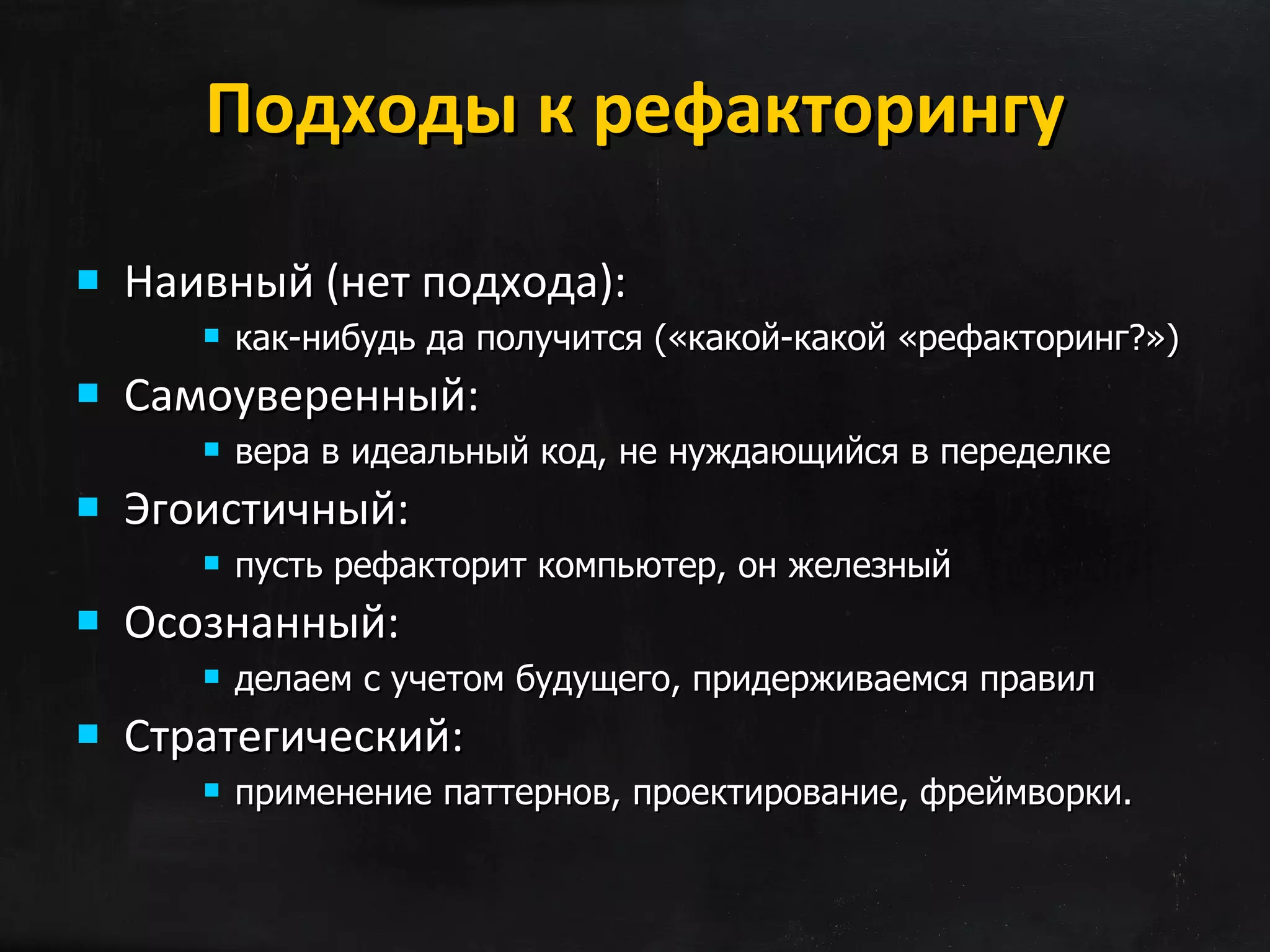 Подходы к рефакторингу

- Наивный (нет подхода):
  - как-нибудь да получится («какой-какой «рефакторинг?»)
- Самоуверенный:
  - вера в идеальный код, не нуждающийся в переделке
- Эгоистичный:
  - пусть рефакторит компьютер, он железный
- Осознанный:
  - делаем с учетом будущего, придерживаемся правил
- Стратегический:
  - применение паттернов, проектирование, фреймворки.